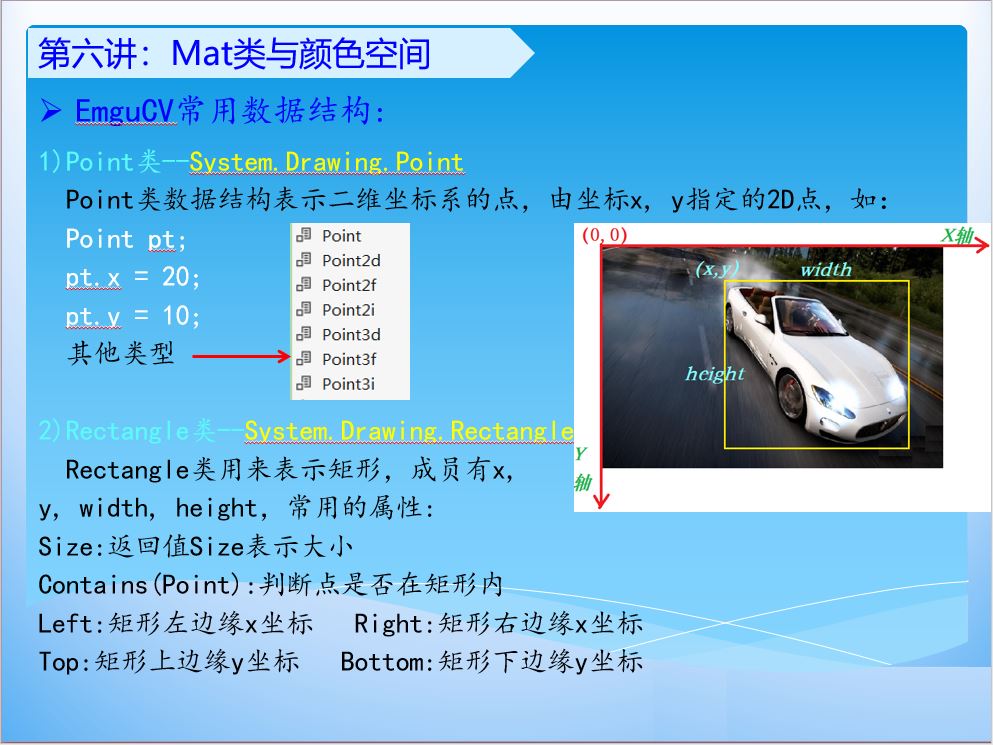 第六讲：Mat类与颜色空间

➢ EmguCV常用数据结构：

1)Point类--System.Drawing.Point

Point类数据结构表示二维坐标系的点，由坐标x，y指定的2D点，如：

Point pt;

pt.x = 20;

pt.y = 10;

其他类型

Point
Point2d
Point2f
Point2i
Point3d
Point3f
Point3i

(0, 0)
X轴
(x,y)
width
height
Y轴

2)Rectangle类--System.Drawing.Rectangle

Rectangle类用来表示矩形，成员有x，y，width，height，常用的属性：

Size:返回值Size表示大小

Contains(Point):判断点是否在矩形内

Left:矩形左边缘x坐标  Right:矩形右边缘x坐标

Top:矩形上边缘y坐标  Bottom:矩形下边缘y坐标